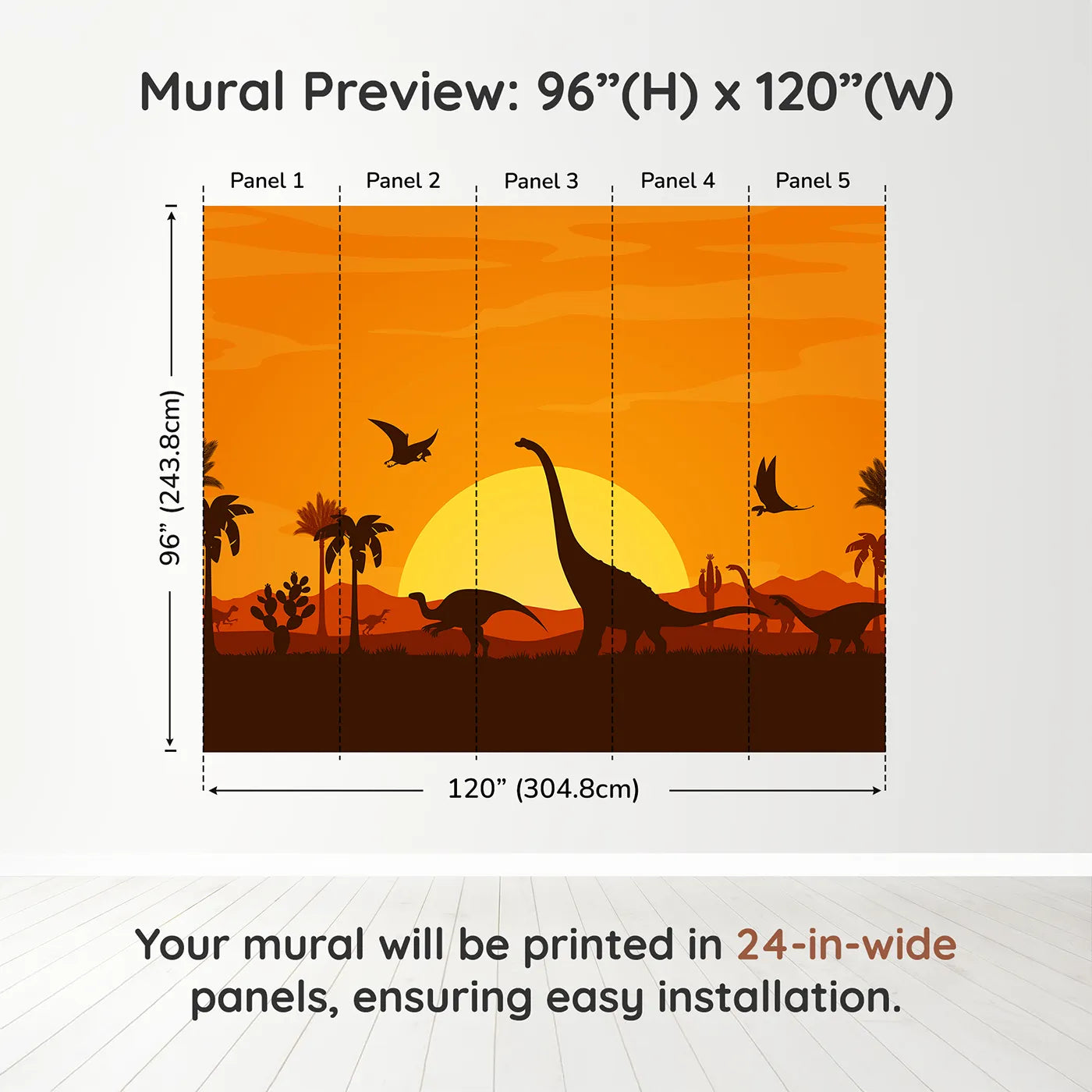 Mural Preview: 96”(H) x 120”(W)

Panel 1 Panel 2 Panel 3 Panel 4 Panel 5

96” (243.8cm)

120” (304.8cm)

Your mural will be printed in 24-in-wide panels, ensuring easy installation.